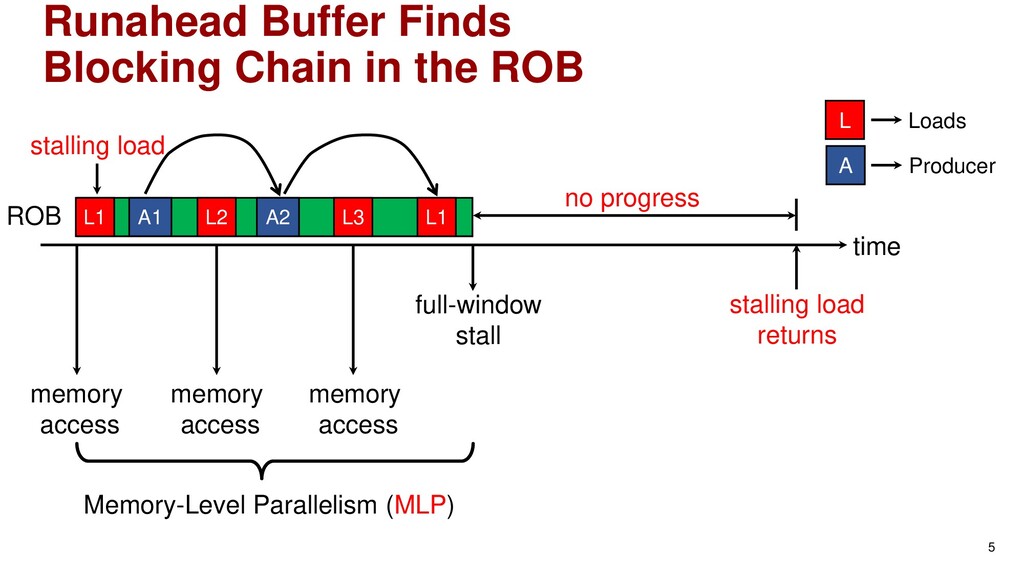 Runahead Buffer Finds Blocking Chain in the ROB

L Loads
A Producer

stalling load

ROB L1 A1 L2 A2 L3 L1

no progress

time

full-window stall

stalling load returns

memory access

memory access

memory access

Memory-Level Parallelism (MLP)

5